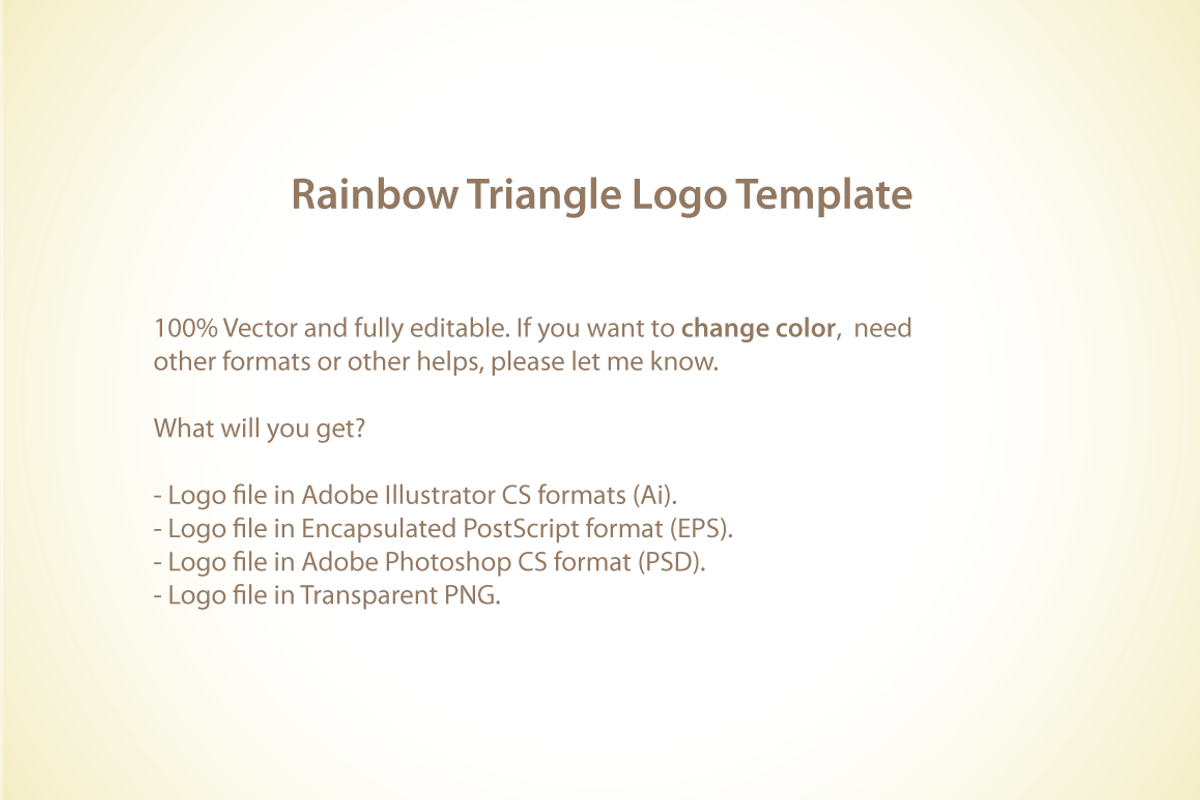 Rainbow Triangle Logo Template

100% Vector and fully editable. If you want to change color, need other formats or other helps, please let me know.

What will you get?

- Logo file in Adobe Illustrator CS formats (Ai).
- Logo file in Encapsulated PostScript format (EPS).
- Logo file in Adobe Photoshop CS format (PSD).
- Logo file in Transparent PNG.